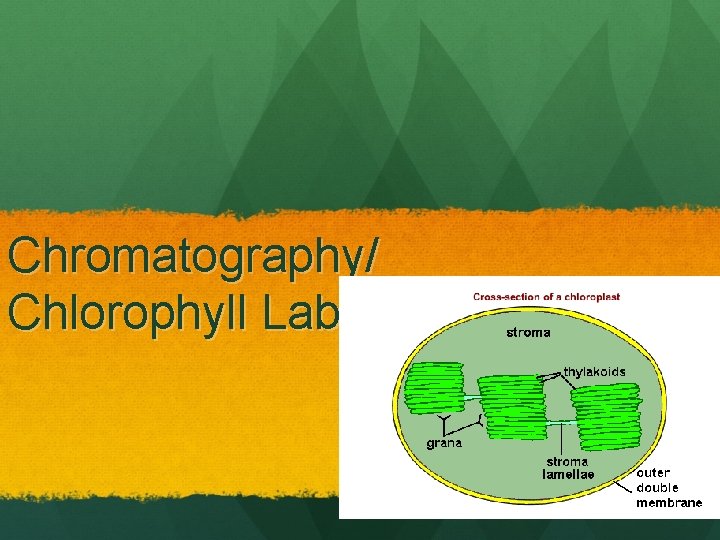 Chromatography/
Chlorophyll Lab

Cross-section of a chloroplast

stroma

thylakoids

grana

stroma lamellae

outer double membrane